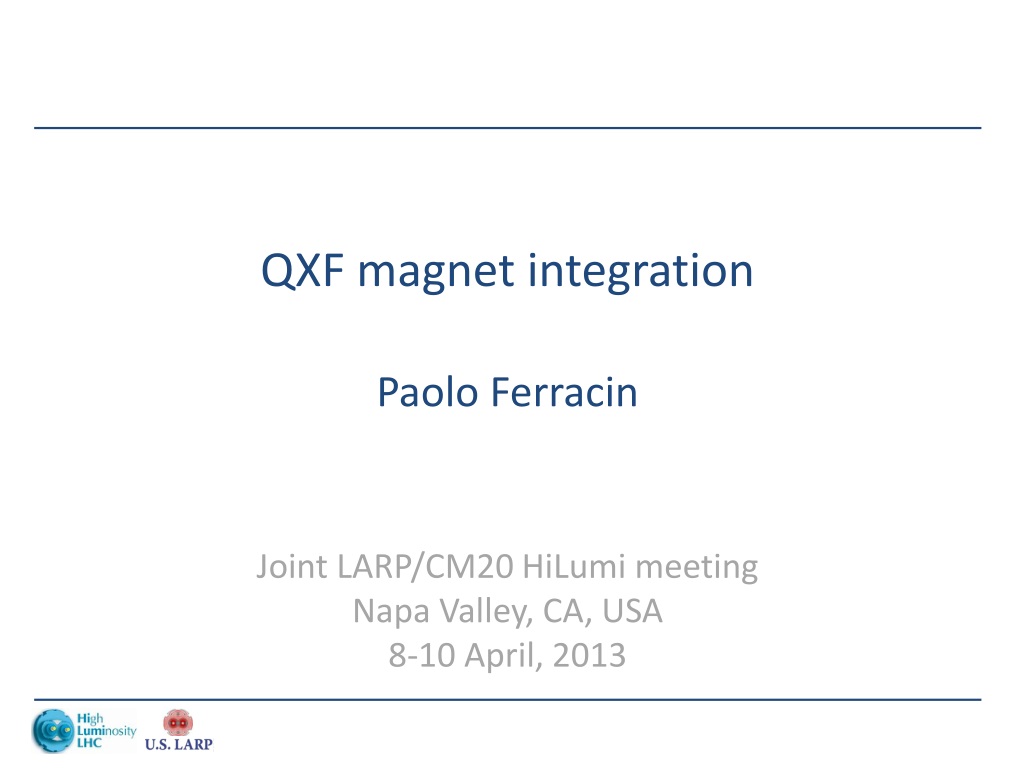 QXF magnet integration

Paolo Ferracin

Joint LARP/CM20 HiLumi meeting
Napa Valley, CA, USA
8-10 April, 2013

High Luminosity LHC

U.S. LARP